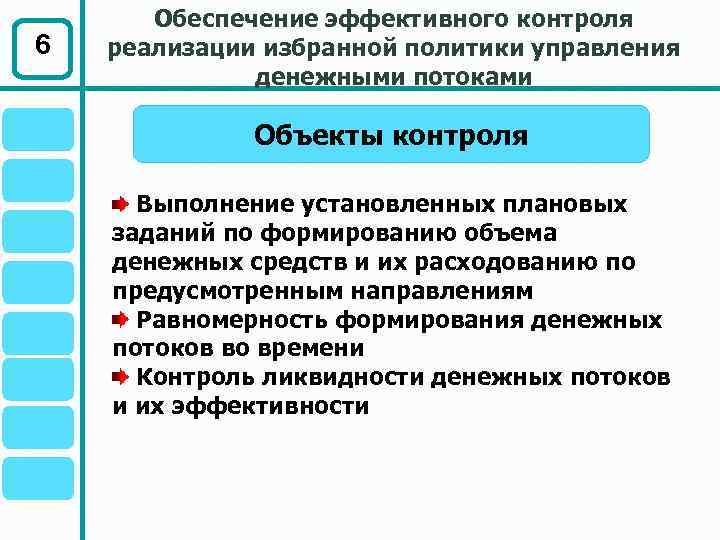 6

Обеспечение эффективного контроля реализации избранной политики управления денежными потоками

Объекты контроля

Выполнение установленных плановых заданий по формированию объема денежных средств и их расходованию по предусмотренным направлениям

Равномерность формирования денежных потоков во времени

Контроль ликвидности денежных потоков и их эффективности